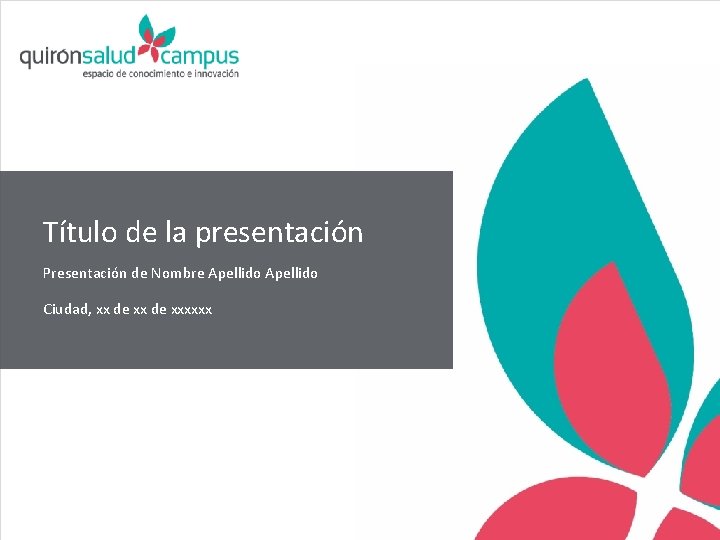 quirónsalud campus
espacio de conocimiento e innovación

Título de la presentación

Presentación de Nombre Apellido Apellido

Ciudad, xx de xx de xxxxxx